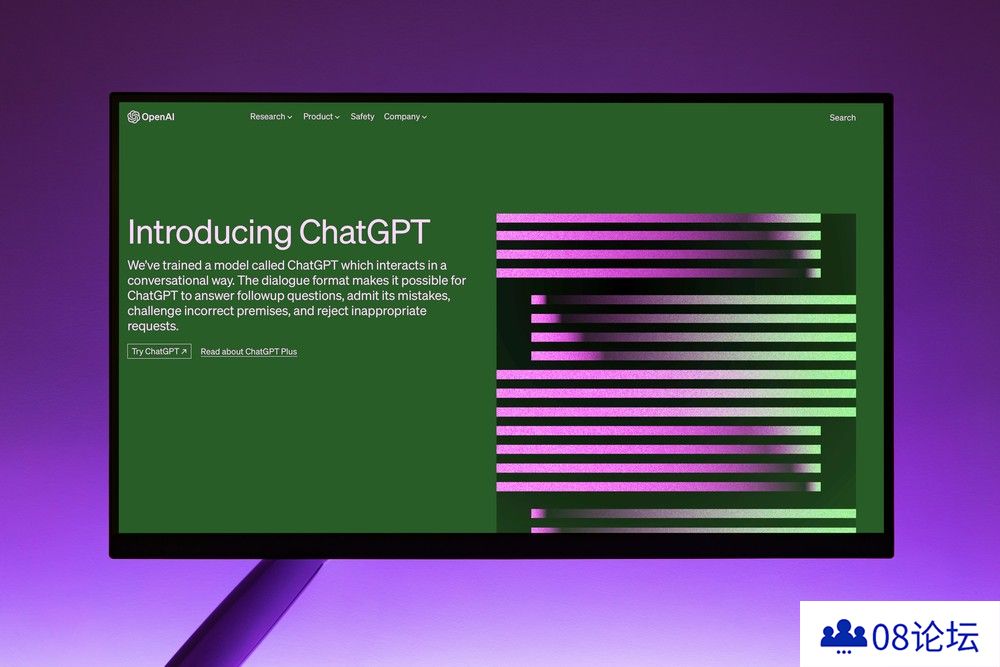 OpenAI

Research Product Safety Company

Search

Introducing ChatGPT

We've trained a model called ChatGPT which interacts in a conversational way. The dialogue format makes it possible for ChatGPT to answer followup questions, admit its mistakes, challenge incorrect premises, and reject inappropriate requests.

Try ChatGPT ↗ Read about ChatGPT Plus

08论坛